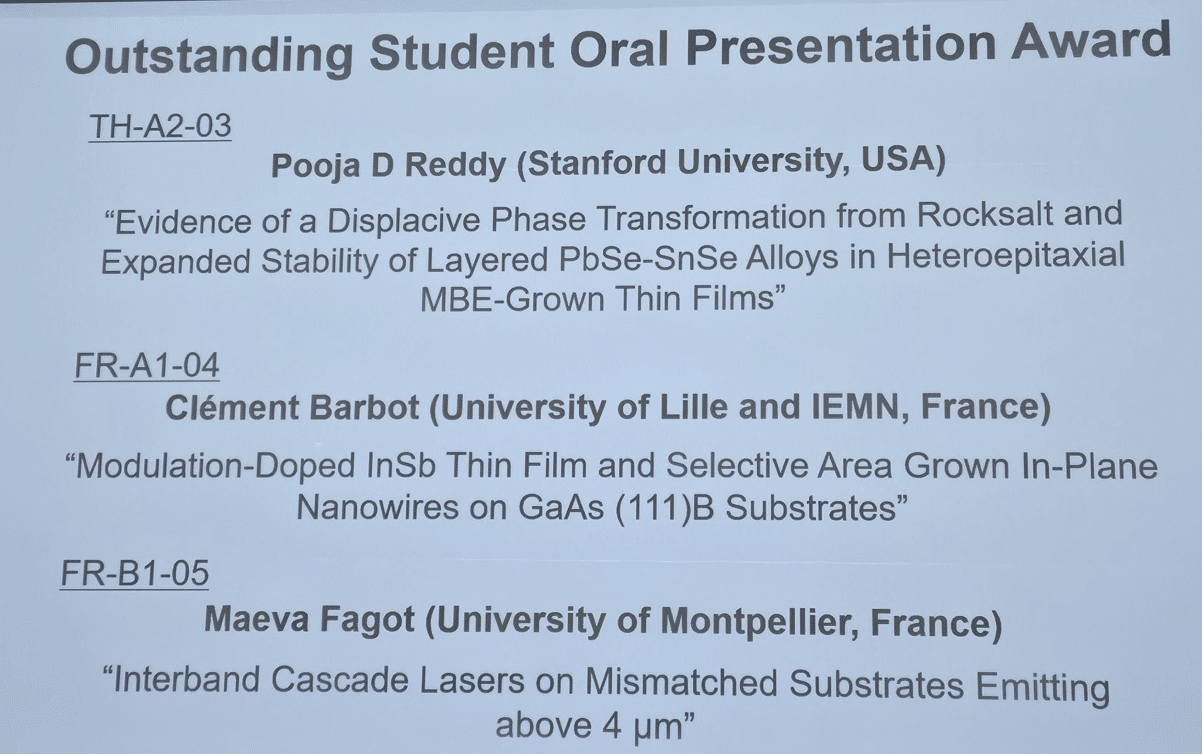 Outstanding Student Oral Presentation Award

TH-A2-03

Pooja D Reddy (Stanford University, USA)

“Evidence of a Displacive Phase Transformation from Rocksalt and Expanded Stability of Layered PbSe-SnSe Alloys in Heteroepitaxial MBE-Grown Thin Films”

FR-A1-04

Clément Barbot (University of Lille and IEMN, France)

“Modulation-Doped InSb Thin Film and Selective Area Grown In-Plane Nanowires on GaAs (111)B Substrates”

FR-B1-05

Maeva Fagot (University of Montpellier, France)

“Interband Cascade Lasers on Mismatched Substrates Emitting above 4 μm”